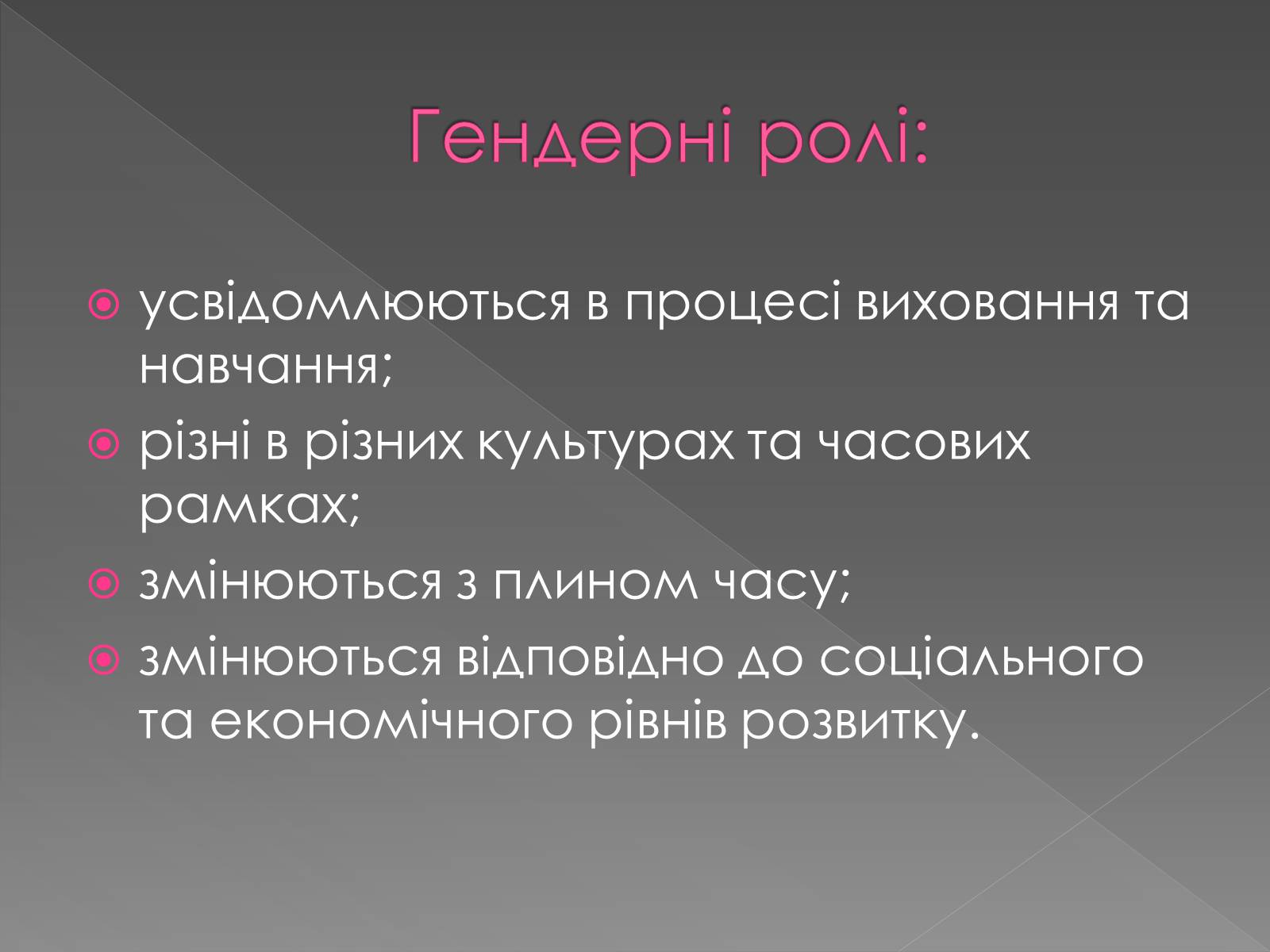 Гендерні ролі:

усвідомлюються в процесі виховання та навчання;

різні в різних культурах та часових рамках;

змінюються з плином часу;

змінюються відповідно до соціального та економічного рівнів розвитку.